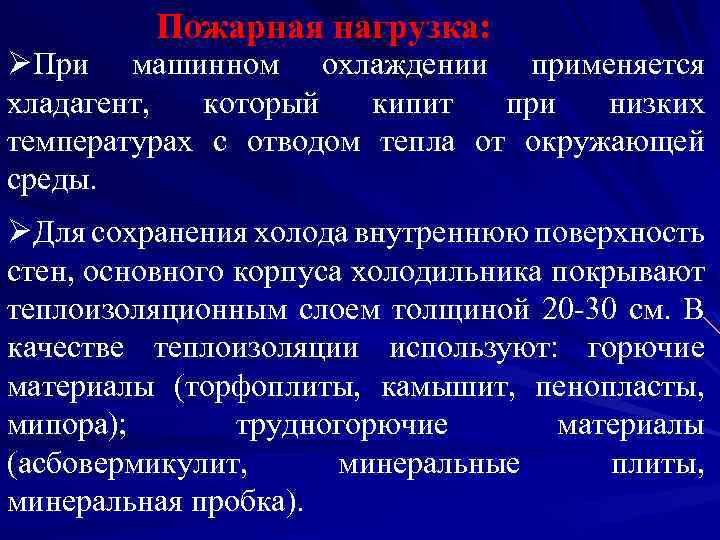 Пожарная нагрузка:

➢При машинном охлаждении применяется хладагент, который кипит при низких температурах с отводом тепла от окружающей среды.

➢Для сохранения холода внутреннюю поверхность стен, основного корпуса холодильника покрывают теплоизоляционным слоем толщиной 20-30 см. В качестве теплоизоляции используют: горючие материалы (торфоплиты, камышит, пенопласты, мипора); трудногорючие материалы (асбовермикулит, минеральные плиты, минеральная пробка).